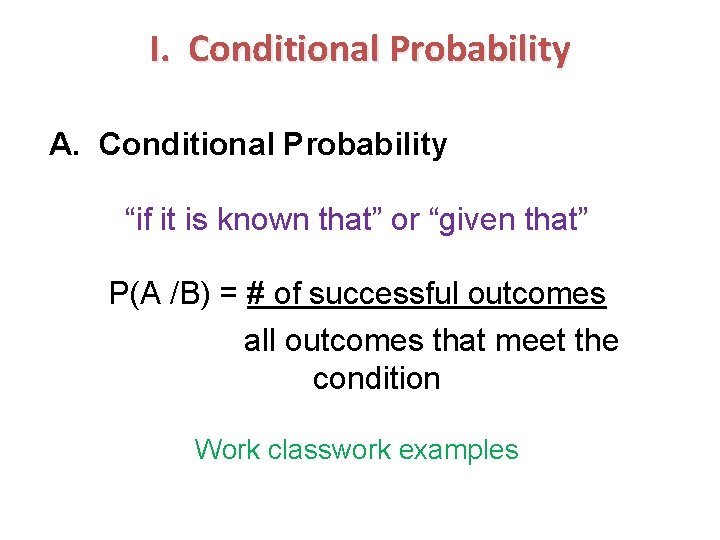 I. Conditional Probability

A. Conditional Probability

“if it is known that” or “given that”

P(A /B) = # of successful outcomes
all outcomes that meet the condition

Work classwork examples